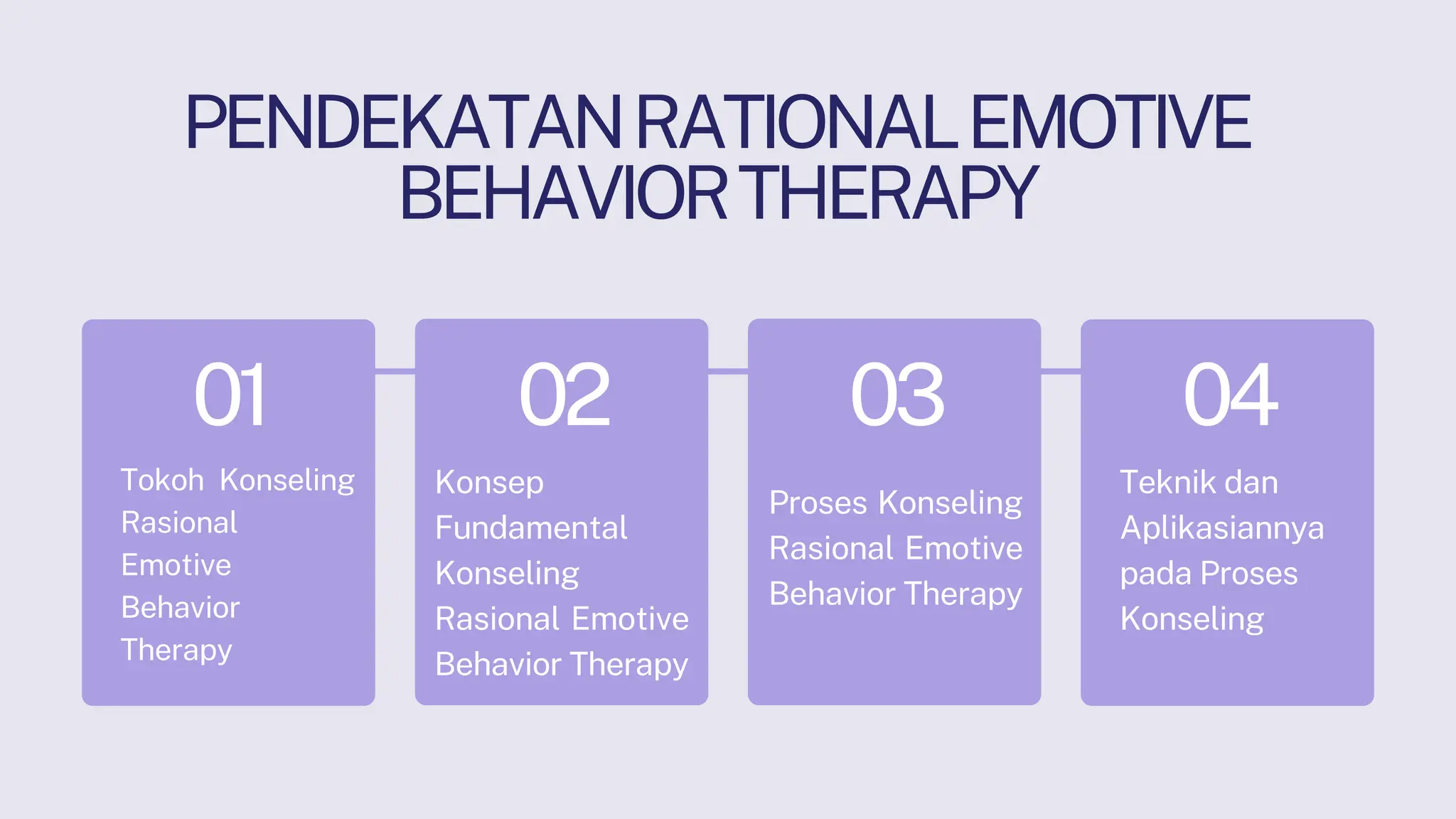 PENDEKATAN RATIONAL EMOTIVE BEHAVIOR THERAPY

01

Tokoh Konseling Rasional Emotive Behavior Therapy

02

Konsep Fundamental Konseling Rasional Emotive Behavior Therapy

03

Proses Konseling Rasional Emotive Behavior Therapy

04

Teknik dan Aplikasiannya pada Proses Konseling